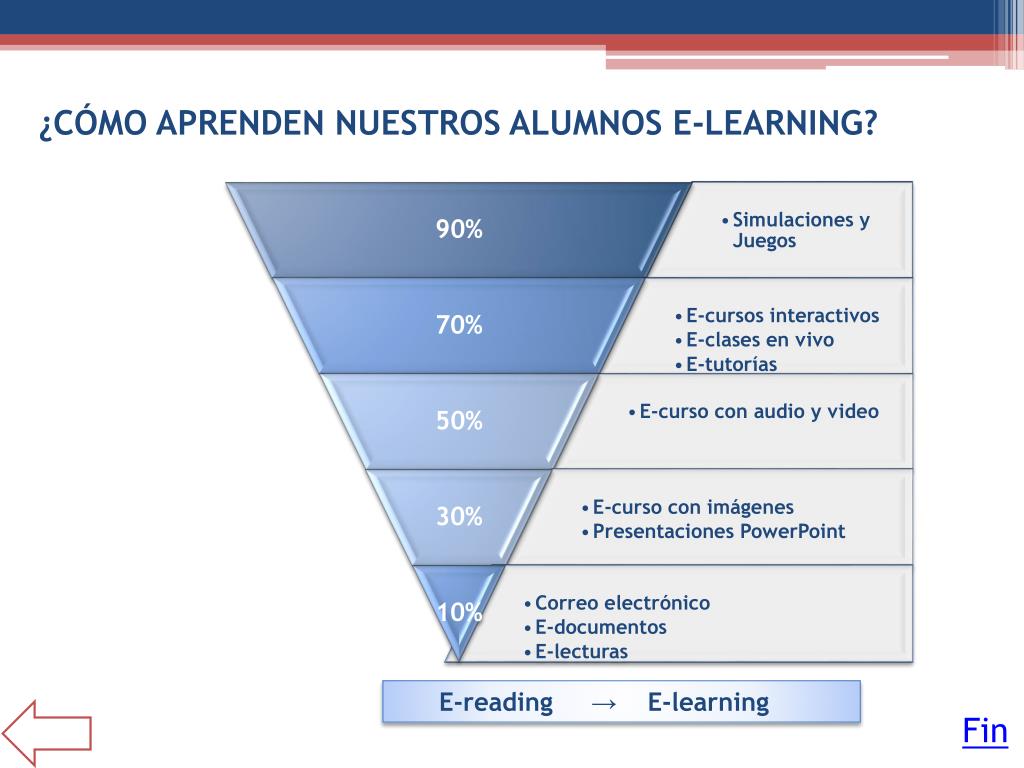 ¿CÓMO APRENDEN NUESTROS ALUMNOS E-LEARNING?

90%
• Simulaciones y Juegos

70%
• E-cursos interactivos
• E-clases en vivo
• E-tutorías

50%
• E-curso con audio y video

30%
• E-curso con imágenes
• Presentaciones PowerPoint

10%
• Correo electrónico
• E-documentos
• E-lecturas

E-reading → E-learning

Fin